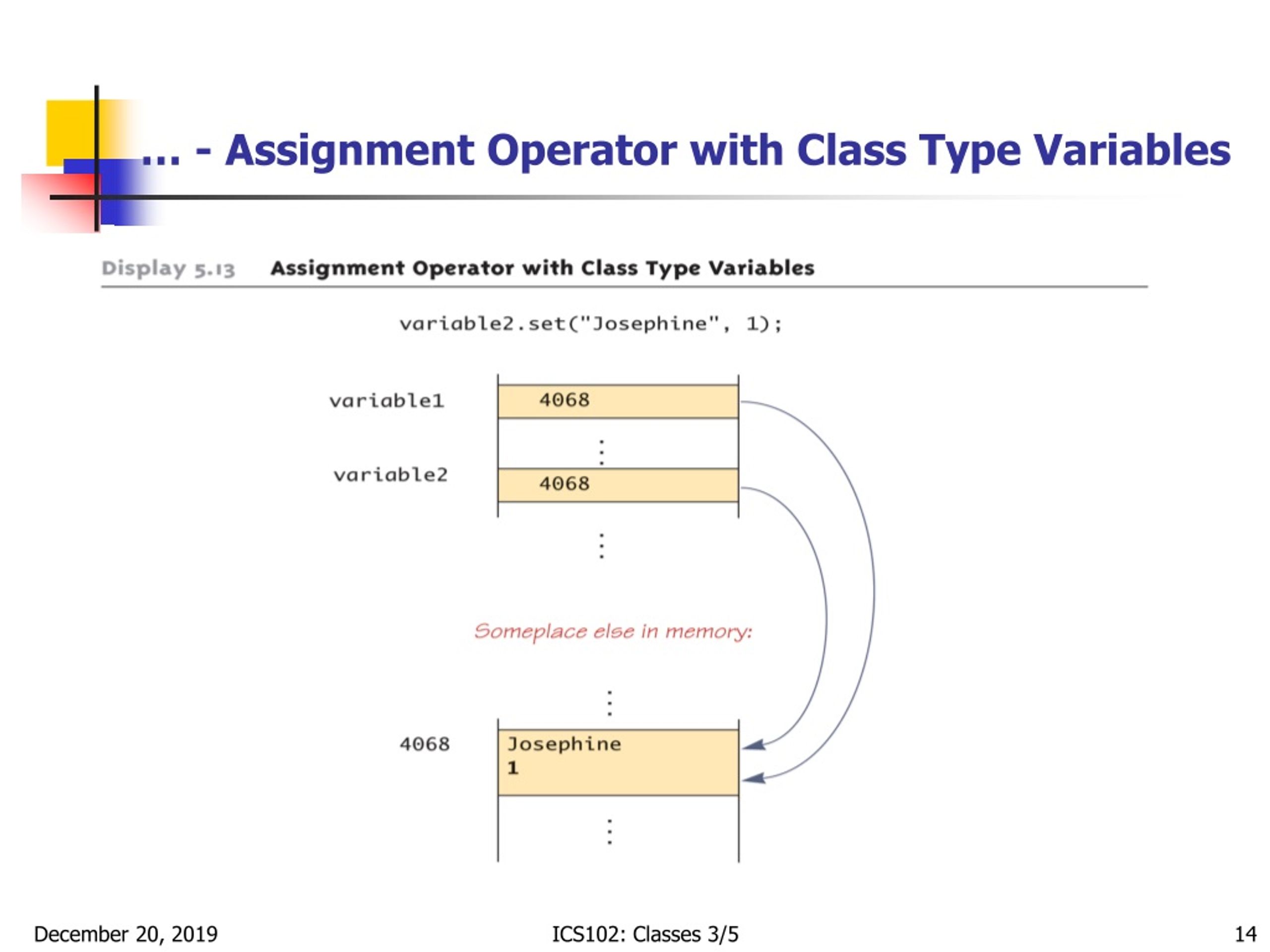 … - Assignment Operator with Class Type Variables

Display 5.13 Assignment Operator with Class Type Variables

variable2.set("Josephine", 1);

variable1 4068

⋮

variable2 4068

⋮

Someplace else in memory:

⋮

4068 Josephine
1

⋮

December 20, 2019 ICS102: Classes 3/5 14